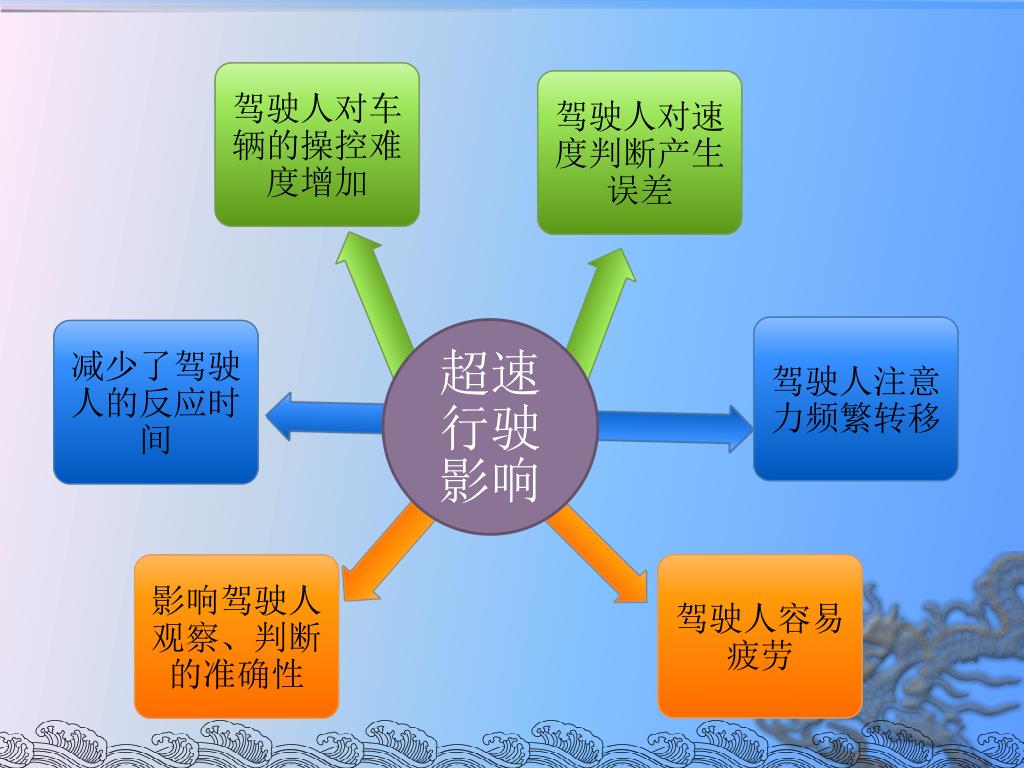 驾驶人对车辆的操控难度增加

驾驶人对速度判断产生误差

减少了驾驶人的反应时间

超速行驶影响

驾驶人注意力频繁转移

影响驾驶人观察、判断的准确性

驾驶人容易疲劳